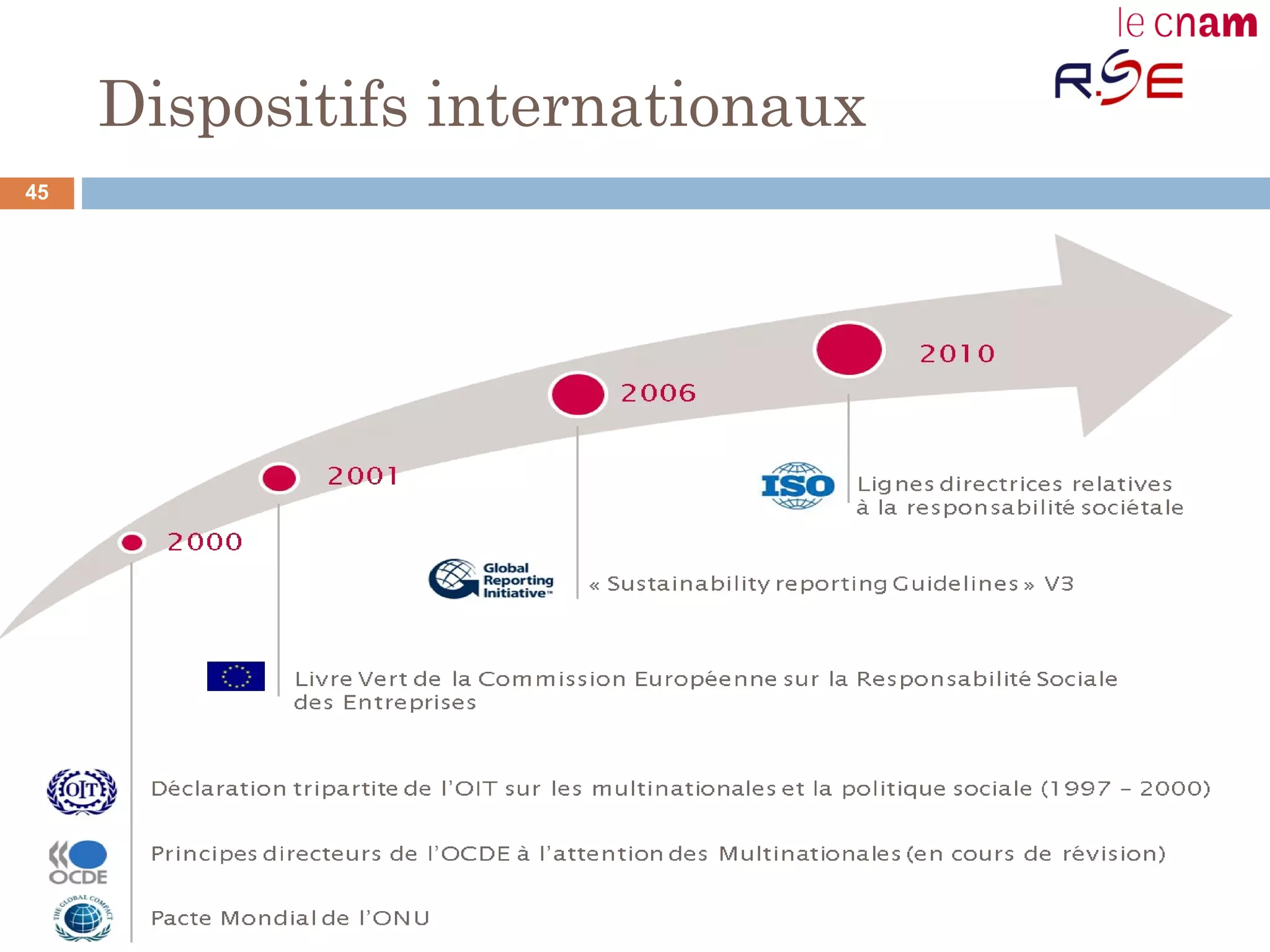 le cnam
RSE

Dispositifs internationaux

45

2010

2006

2001

2000

ISO

Lignes directrices relatives à la responsabilité sociétale

Global Reporting Initiative™

« Sustainability reporting Guidelines » V3

Livre Vert de la Commission Européenne sur la Responsabilité Sociale des Entreprises

OIT

Déclaration tripartite de l'OIT sur les multinationales et la politique sociale (1997 – 2000)

OCDE

Principes directeurs de l'OCDE à l'attention des Multinationales (en cours de révision)

THE GLOBAL COMPACT

Pacte Mondial de l'ONU